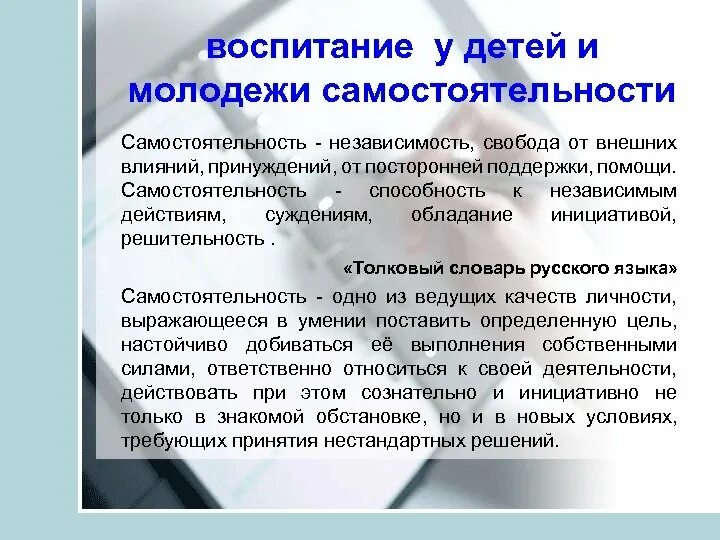 воспитание у детей и молодежи самостоятельности

Самостоятельность - независимость, свобода от внешних влияний, принуждений, от посторонней поддержки, помощи. Самостоятельность - способность к независимым действиям, суждениям, обладание инициативой, решительность .

«Толковый словарь русского языка»

Самостоятельность - одно из ведущих качеств личности, выражающееся в умении поставить определенную цель, настойчиво добиваться её выполнения собственными силами, ответственно относиться к своей деятельности, действовать при этом сознательно и инициативно не только в знакомой обстановке, но и в новых условиях, требующих принятия нестандартных решений.